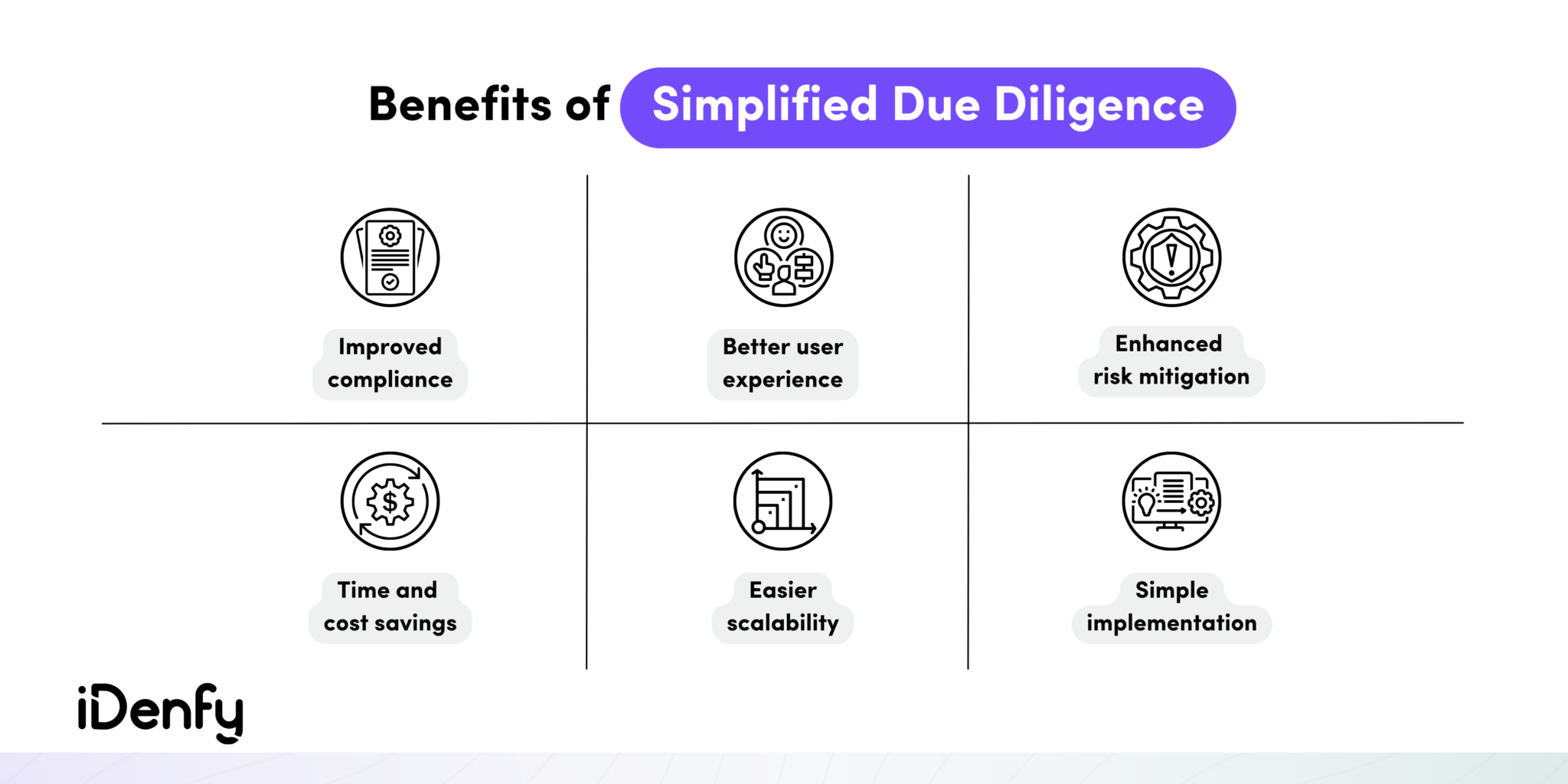 Benefits of Simplified Due Diligence

Improved compliance

Better user experience

Enhanced risk mitigation

Time and cost savings

Easier scalability

Simple implementation

iDenfy